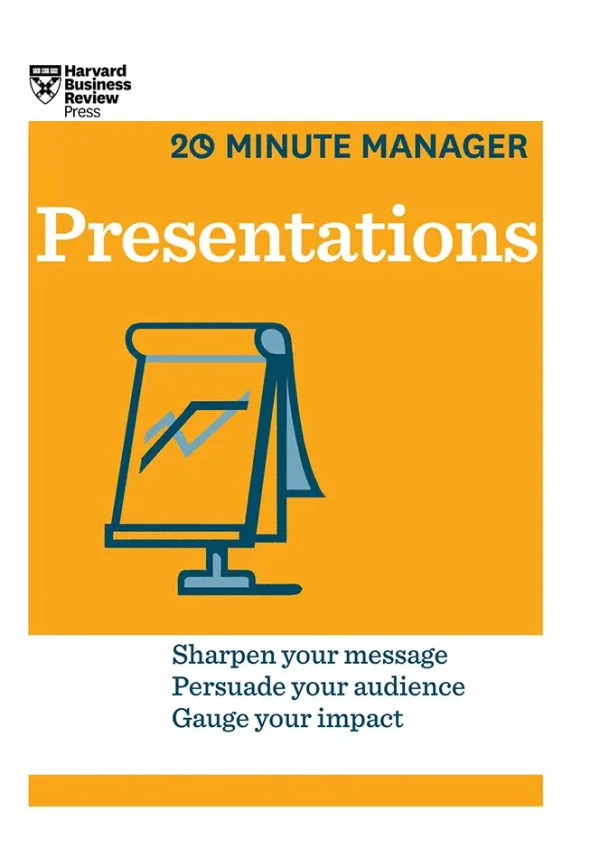 Harvard Business Review Press

20 MINUTE MANAGER

Presentations

Sharpen your message
Persuade your audience
Gauge your impact